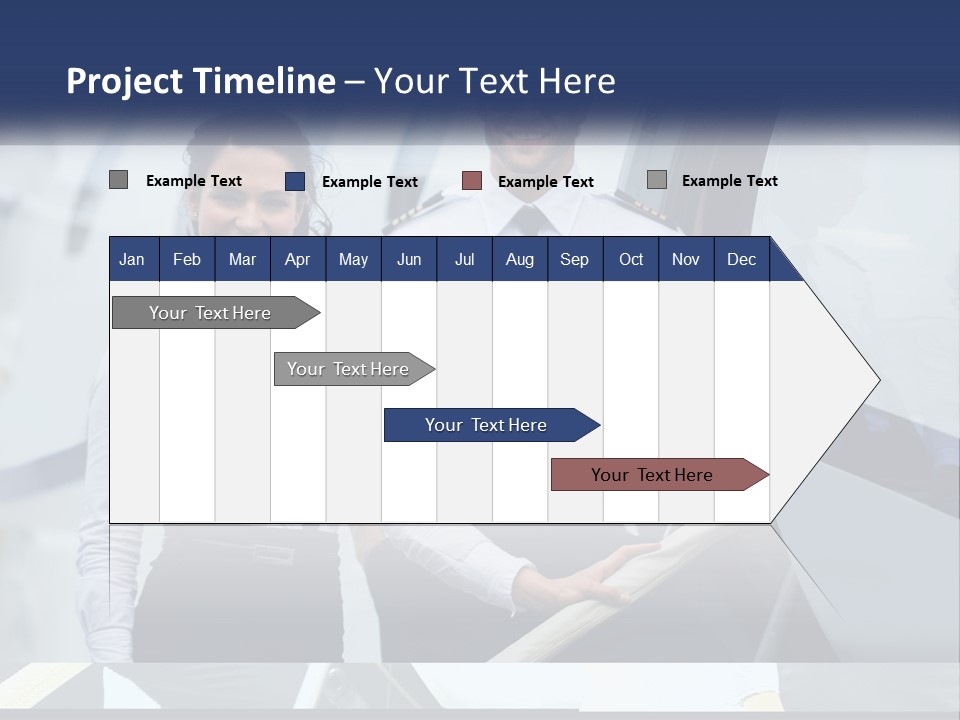 Project Timeline – Your Text Here

Example Text
Example Text
Example Text
Example Text

| Jan | Feb | Mar | Apr | May | Jun | Jul | Aug | Sep | Oct | Nov | Dec |
|---|---|---|---|---|---|---|---|---|---|---|---|

Your Text Here
Your Text Here
Your Text Here
Your Text Here